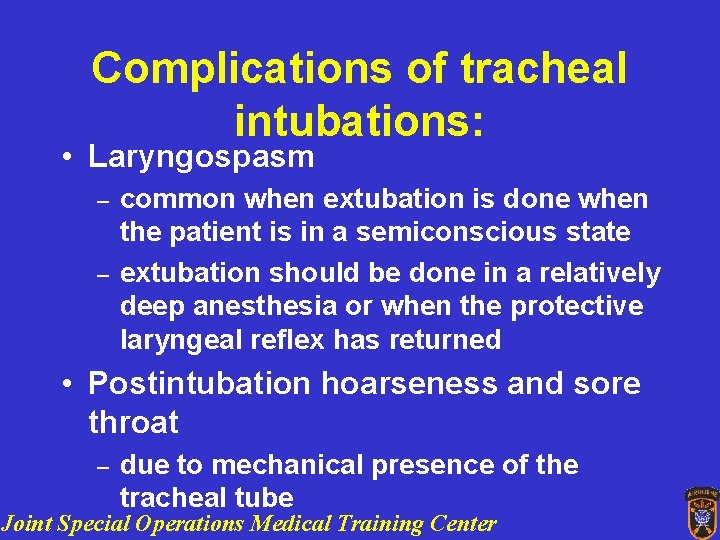 Complications of tracheal intubations:

• Laryngospasm

– common when extubation is done when the patient is in a semiconscious state

– extubation should be done in a relatively deep anesthesia or when the protective laryngeal reflex has returned

• Postintubation hoarseness and sore throat

– due to mechanical presence of the tracheal tube

Joint Special Operations Medical Training Center

AIRBORNE